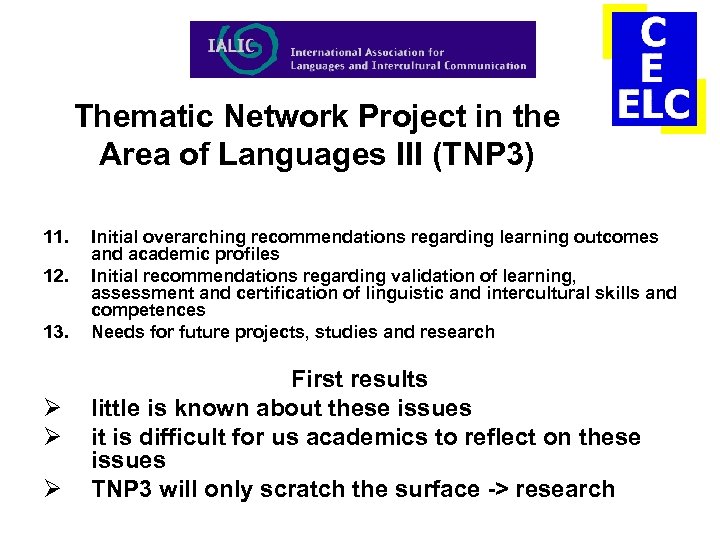 IALIC International Association for Languages and Intercultural Communication

C
E
ELC

Thematic Network Project in the Area of Languages III (TNP3)

11. Initial overarching recommendations regarding learning outcomes and academic profiles
12. Initial recommendations regarding validation of learning, assessment and certification of linguistic and intercultural skills and competences
13. Needs for future projects, studies and research

First results
➢ little is known about these issues
➢ it is difficult for us academics to reflect on these issues
➢ TNP3 will only scratch the surface -> research